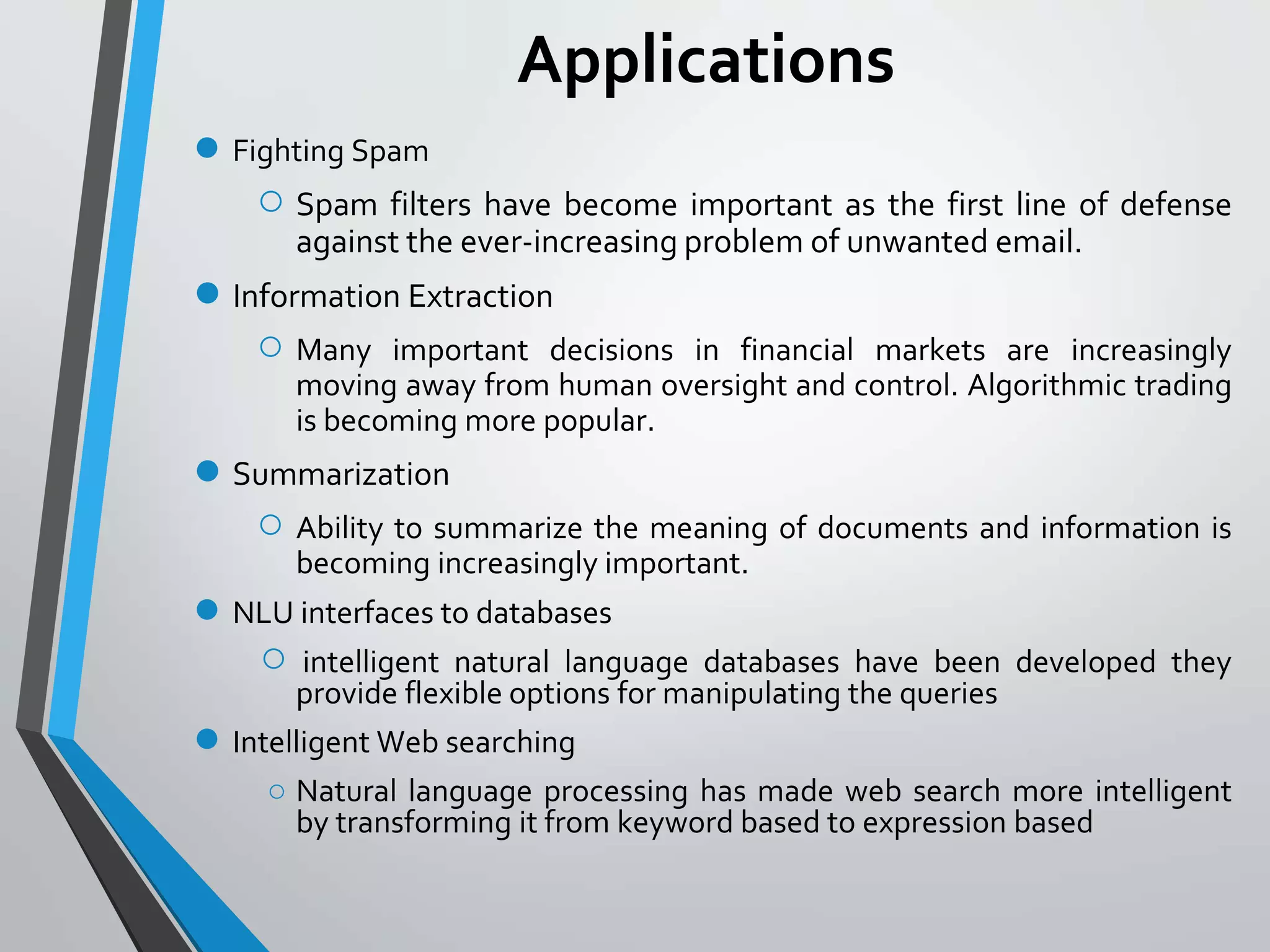 Applications

- Fighting Spam
  - Spam filters have become important as the first line of defense against the ever-increasing problem of unwanted email.
- Information Extraction
  - Many important decisions in financial markets are increasingly moving away from human oversight and control. Algorithmic trading is becoming more popular.
- Summarization
  - Ability to summarize the meaning of documents and information is becoming increasingly important.
- NLU interfaces to databases
  - intelligent natural language databases have been developed they provide flexible options for manipulating the queries
- Intelligent Web searching
  - Natural language processing has made web search more intelligent by transforming it from keyword based to expression based